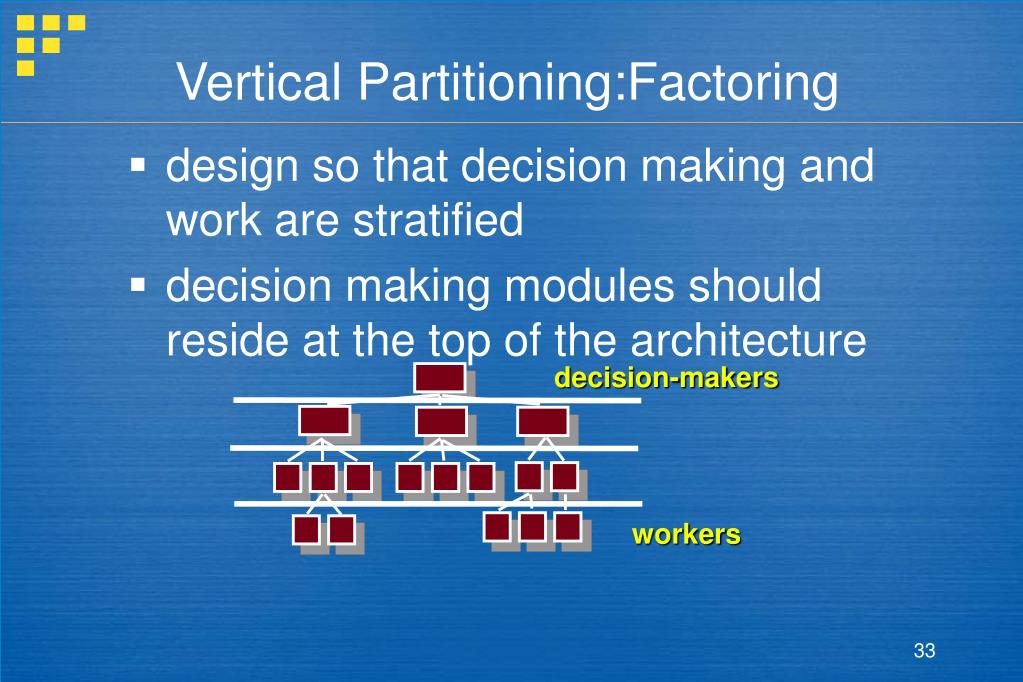 Vertical Partitioning:Factoring

▪ design so that decision making and work are stratified

▪ decision making modules should reside at the top of the architecture

decision-makers

workers

33